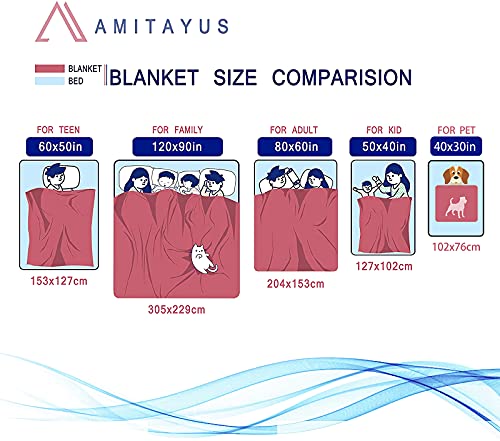 AMITAYUS

BLANKET
BED

BLANKET SIZE COMPARISION

FOR TEEN
60x50in
153x127cm

FOR FAMILY
120x90in
305x229cm

FOR ADULT
80x60in
204x153cm

FOR KID
50x40in
127x102cm

FOR PET
40x30in
102x76cm